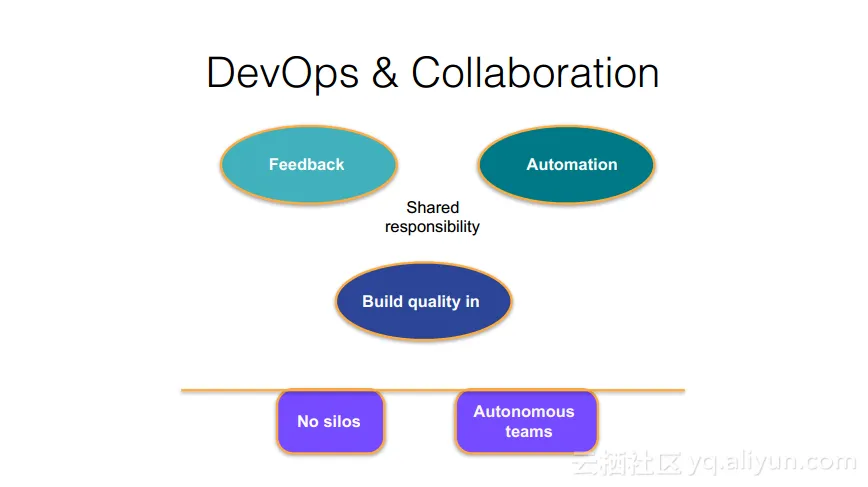 DevOps & Collaboration

Feedback

Automation

Shared responsibility

Build quality in

No silos

Autonomous teams

云栖社区 yq.aliyun.com